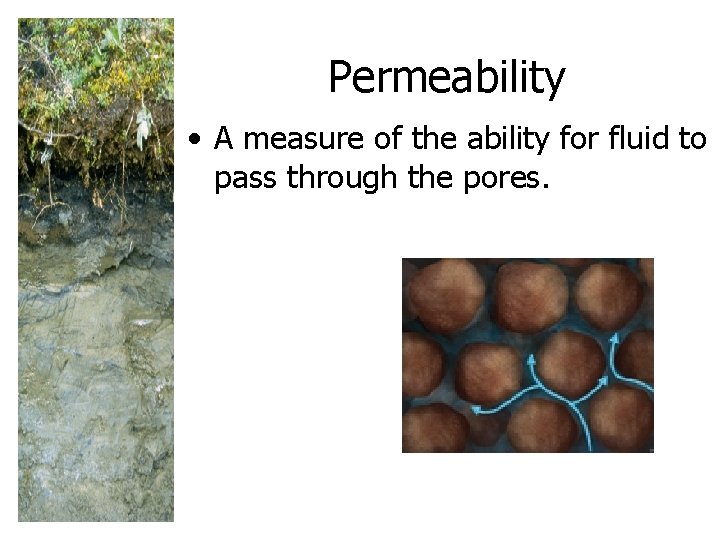 Permeability

• A measure of the ability for fluid to pass through the pores.